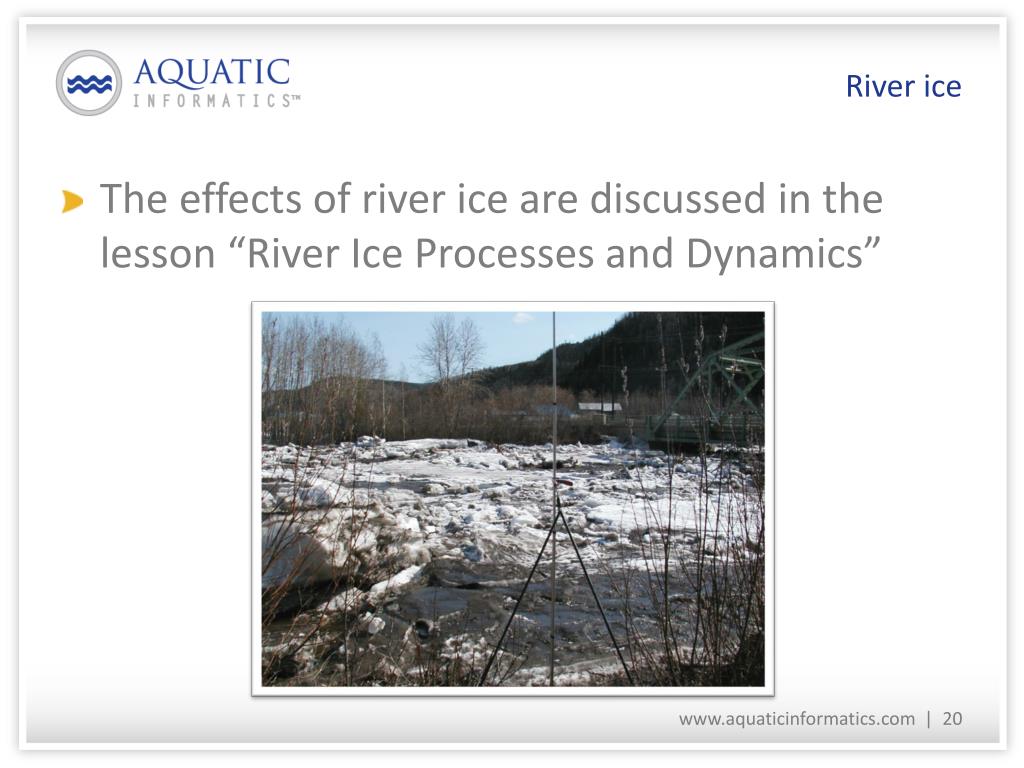 AQUATIC
INFORMATICS™

River ice

The effects of river ice are discussed in the lesson “River Ice Processes and Dynamics”

www.aquaticinformatics.com | 20